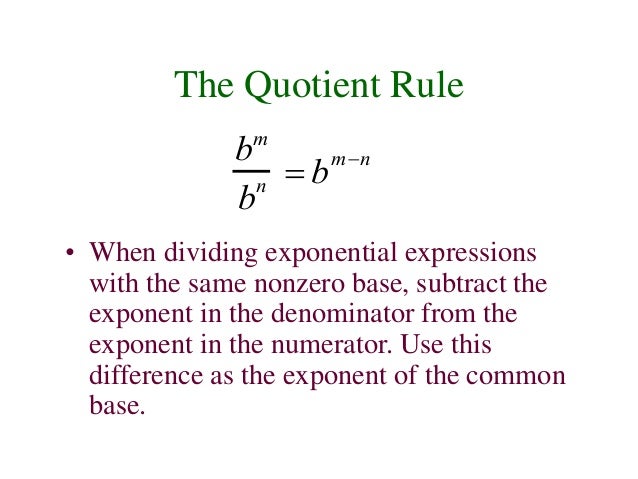 The Quotient Rule

$\frac{b^m}{b^n} = b^{m-n}$

• When dividing exponential expressions with the same nonzero base, subtract the exponent in the denominator from the exponent in the numerator. Use this difference as the exponent of the common base.